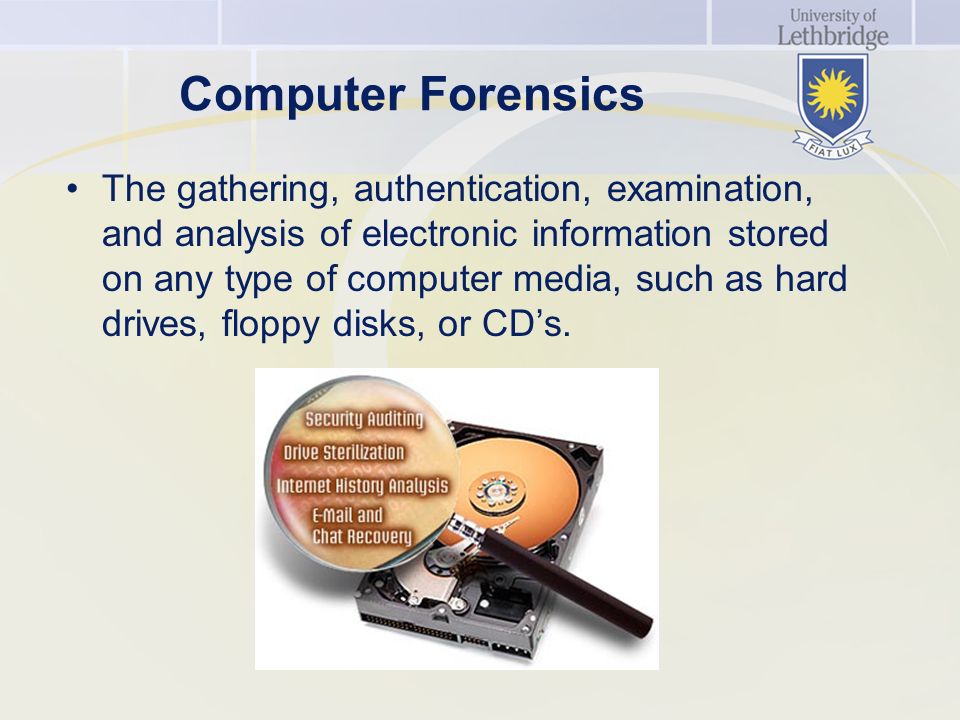 University of Lethbridge

FIAT LUX

Computer Forensics

• The gathering, authentication, examination, and analysis of electronic information stored on any type of computer media, such as hard drives, floppy disks, or CD’s.

Security Auditing
Drive Sterilization
Internet History Analysis
E-Mail and Chat Recovery